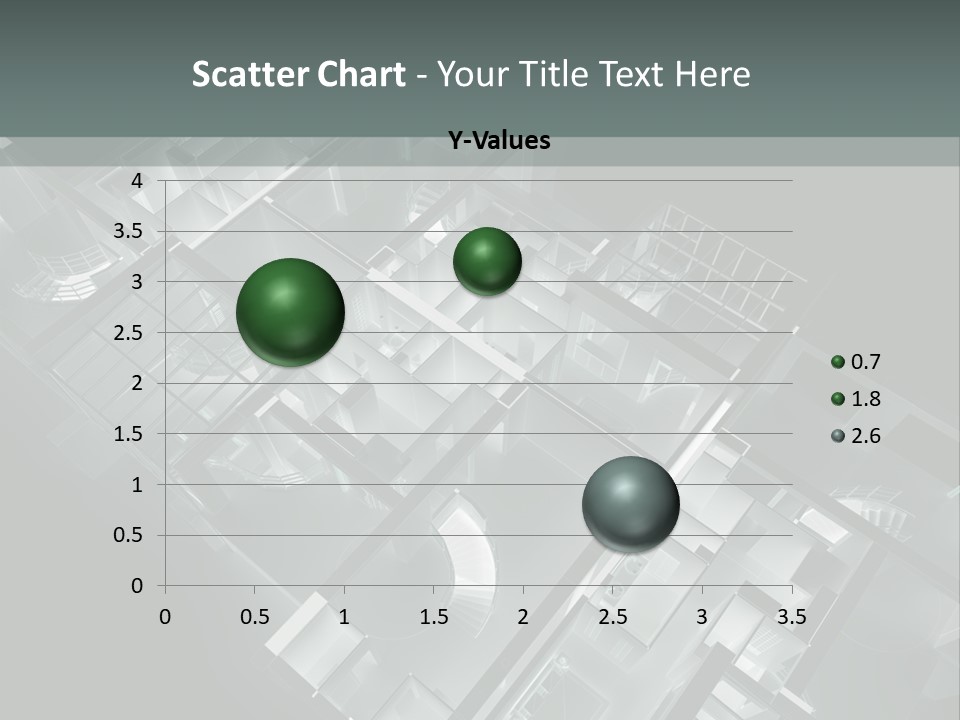 Scatter Chart - Your Title Text Here

Y-Values

4
3.5
3
2.5
2
1.5
1
0.5
0

0
0.5
1
1.5
2
2.5
3
3.5

0.7
1.8
2.6